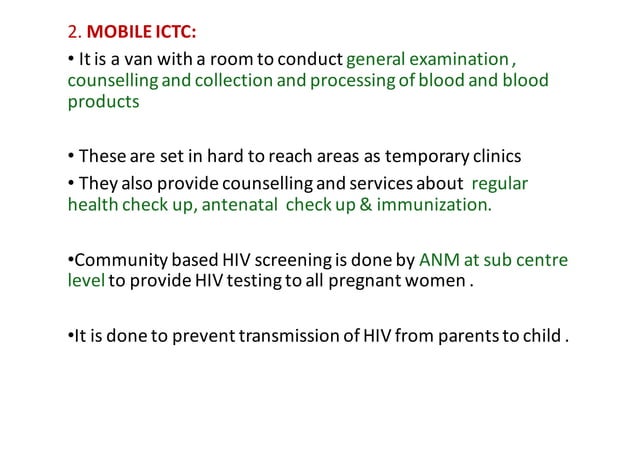 2. MOBILE ICTC:

• It is a van with a room to conduct general examination , counselling and collection and processing of blood and blood products

• These are set in hard to reach areas as temporary clinics

• They also provide counselling and services about regular health check up, antenatal check up & immunization.

•Community based HIV screening is done by ANM at sub centre level to provide HIV testing to all pregnant women .

•It is done to prevent transmission of HIV from parents to child .